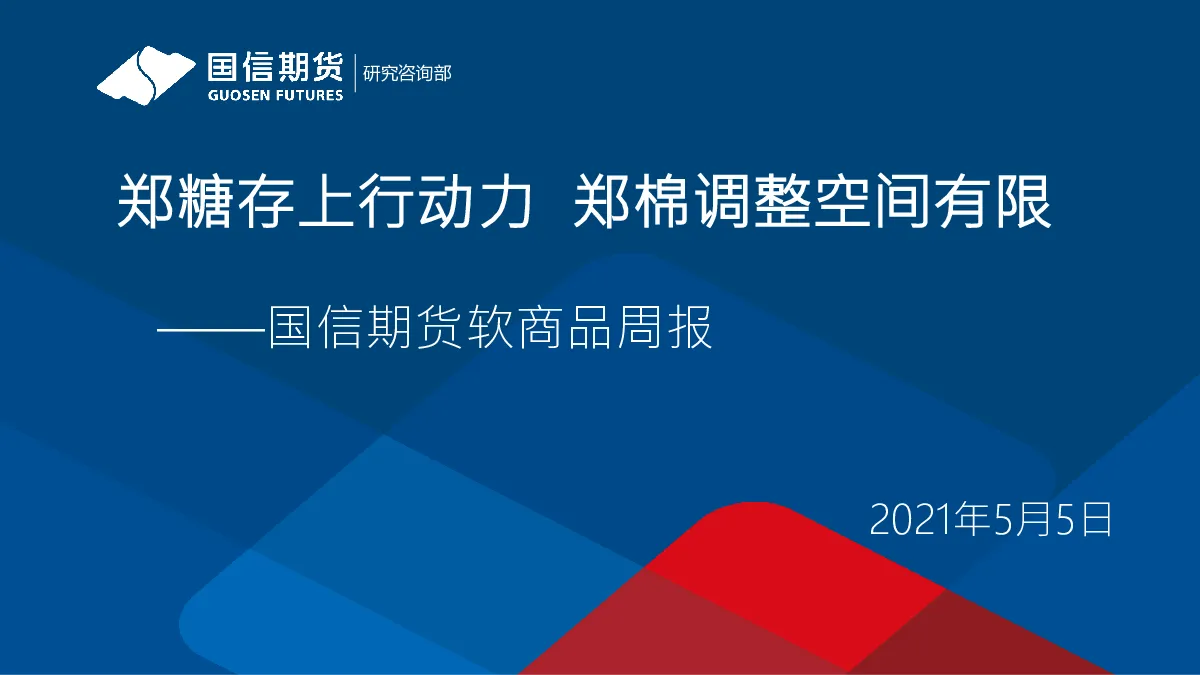 国信期货
GUOSEN FUTURES
研究咨询部

郑糖存上行动力 郑棉调整空间有限

——国信期货软商品周报

2021年5月5日